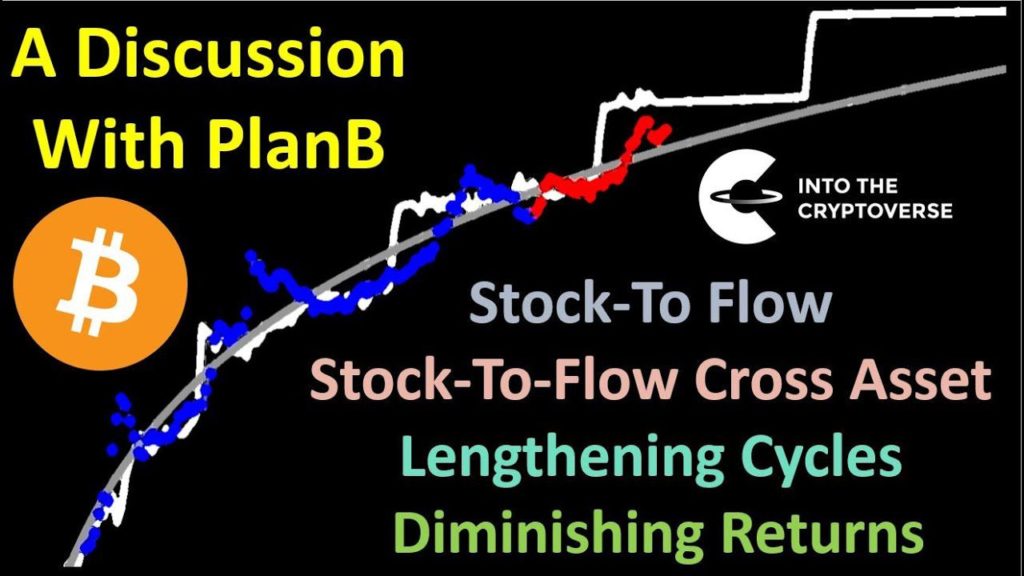 A Discussion With PlanB

INTO THE CRYPTOVERSE

Stock-To Flow

Stock-To-Flow Cross Asset

Lengthening Cycles

Diminishing Returns